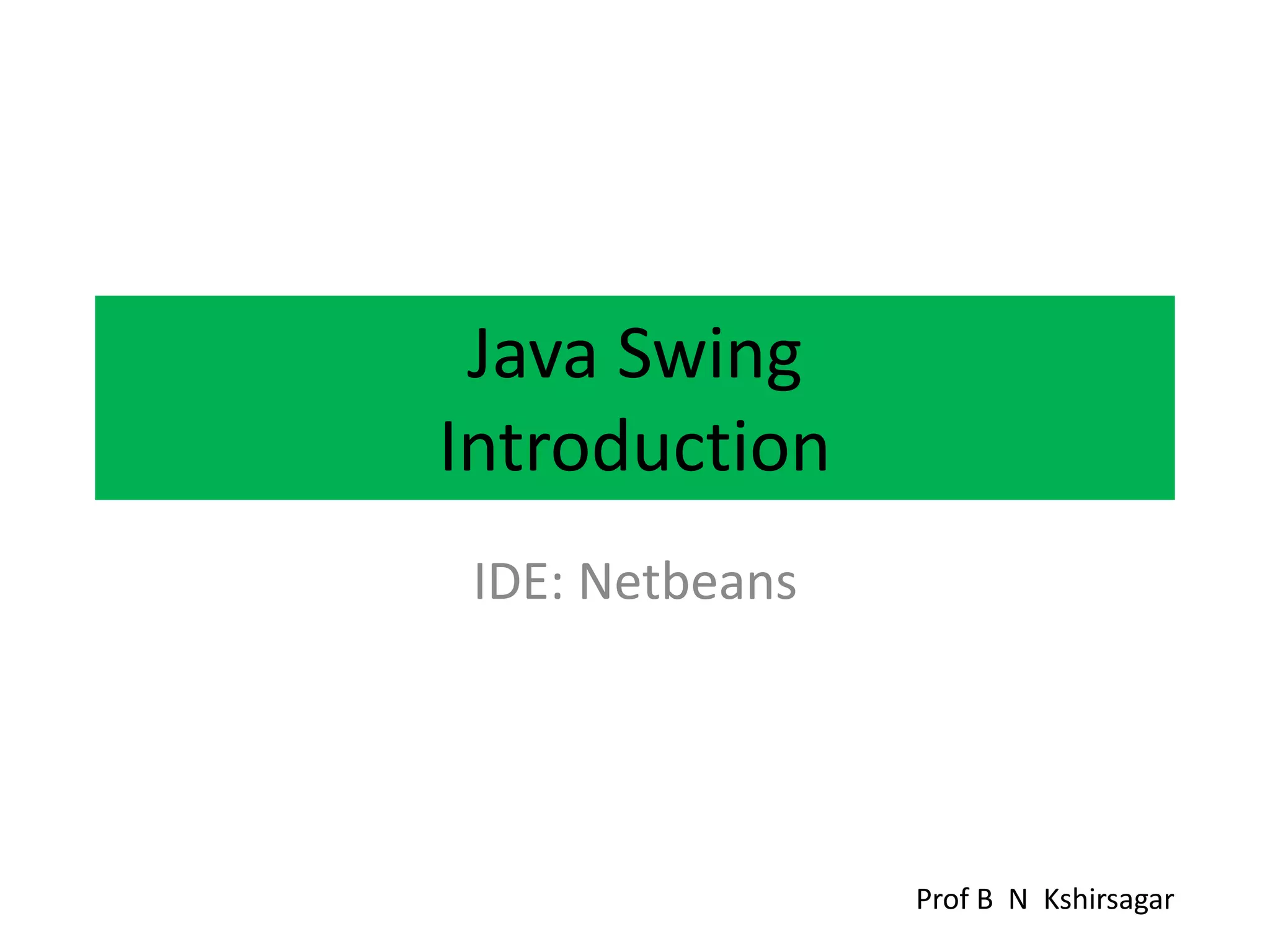 Java Swing
Introduction

IDE: Netbeans

Prof B N Kshirsagar